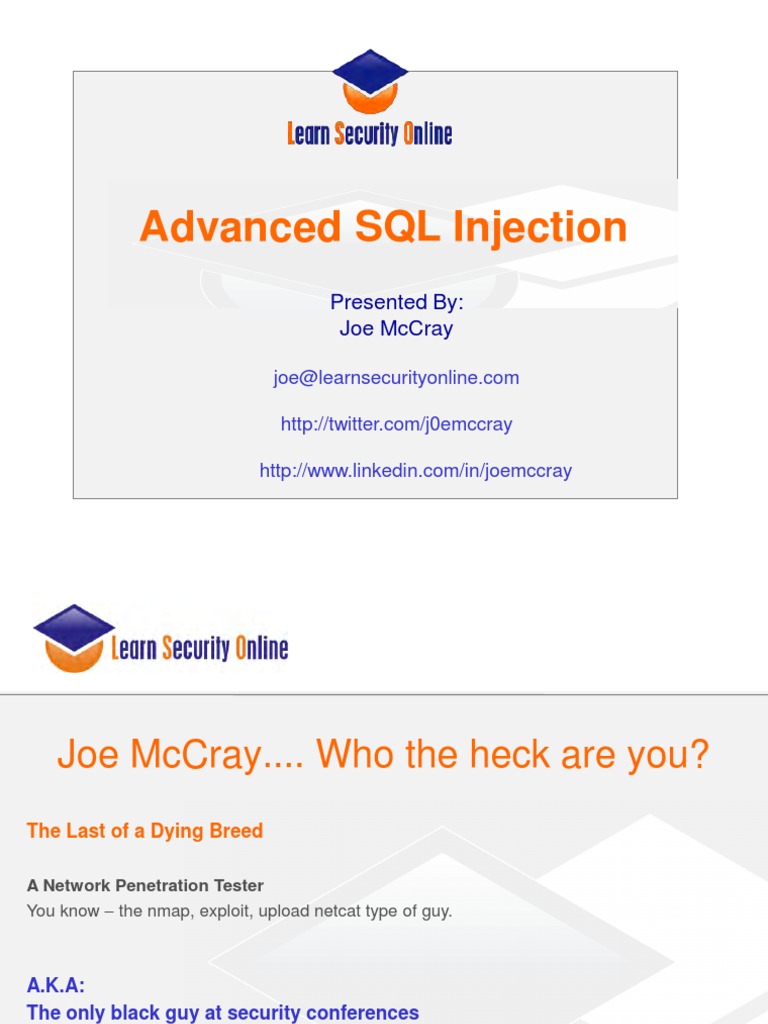 Learn Security Online

Advanced SQL Injection

Presented By:
Joe McCray

joe@learnsecurityonline.com

http://twitter.com/j0emccray

http://www.linkedin.com/in/joemccray

Learn Security Online

Joe McCray.... Who the heck are you?

The Last of a Dying Breed

A Network Penetration Tester
You know – the nmap, exploit, upload netcat type of guy.

A.K.A:
The only black guy at security conferences